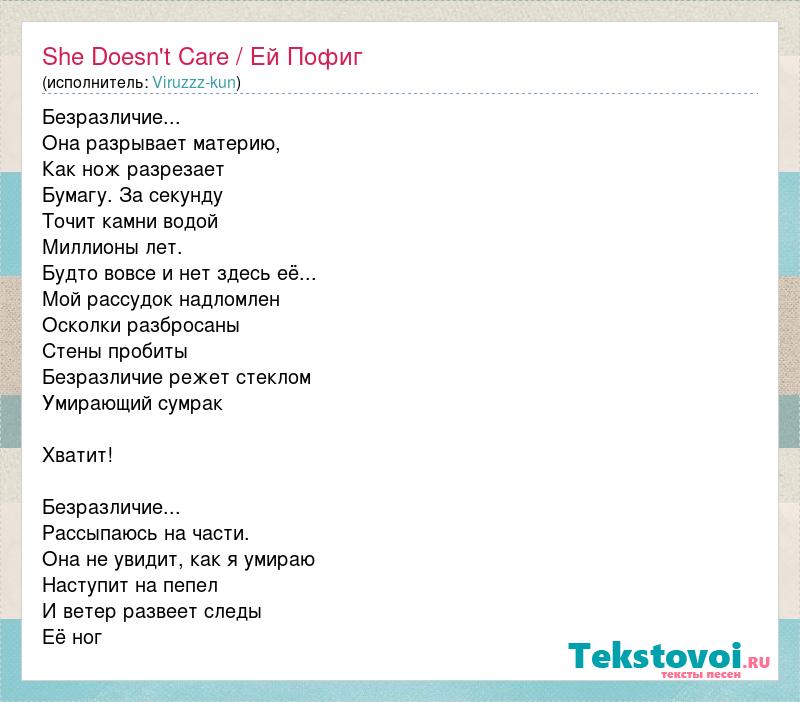 She Doesn't Care / Ей Пофиг
(исполнитель: Viruzzz-kun)

Безразличие...
Она разрывает материю,
Как нож разрезает
Бумагу. За секунду
Точит камни водой
Миллионы лет.
Будто вовсе и нет здесь её...
Мой рассудок надломлен
Осколки разбросаны
Стены пробиты
Безразличие режет стеклом
Умирающий сумрак

Хватит!

Безразличие...
Рассыпаюсь на части.
Она не увидит, как я умираю
Наступит на пепел
И ветер развеет следы
Её ног

Tekstovoi.RU
тексты песен